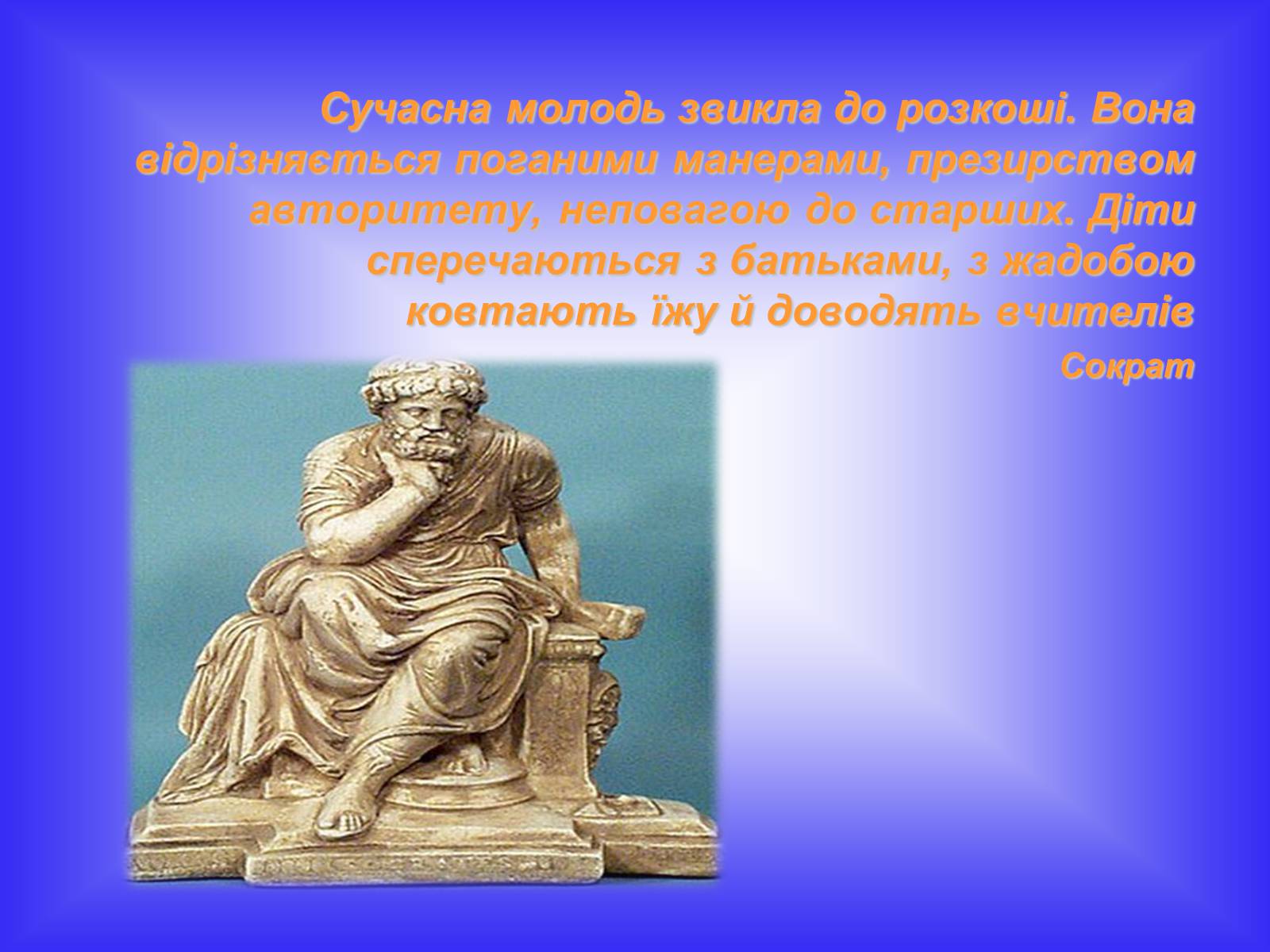 Сучасна молодь звикла до розкоші. Вона відрізняється поганими манерами, презирством авторитету, неповагою до старших. Діти сперечаються з батьками, з жадобою ковтають їжу й доводять вчителів

Сократ